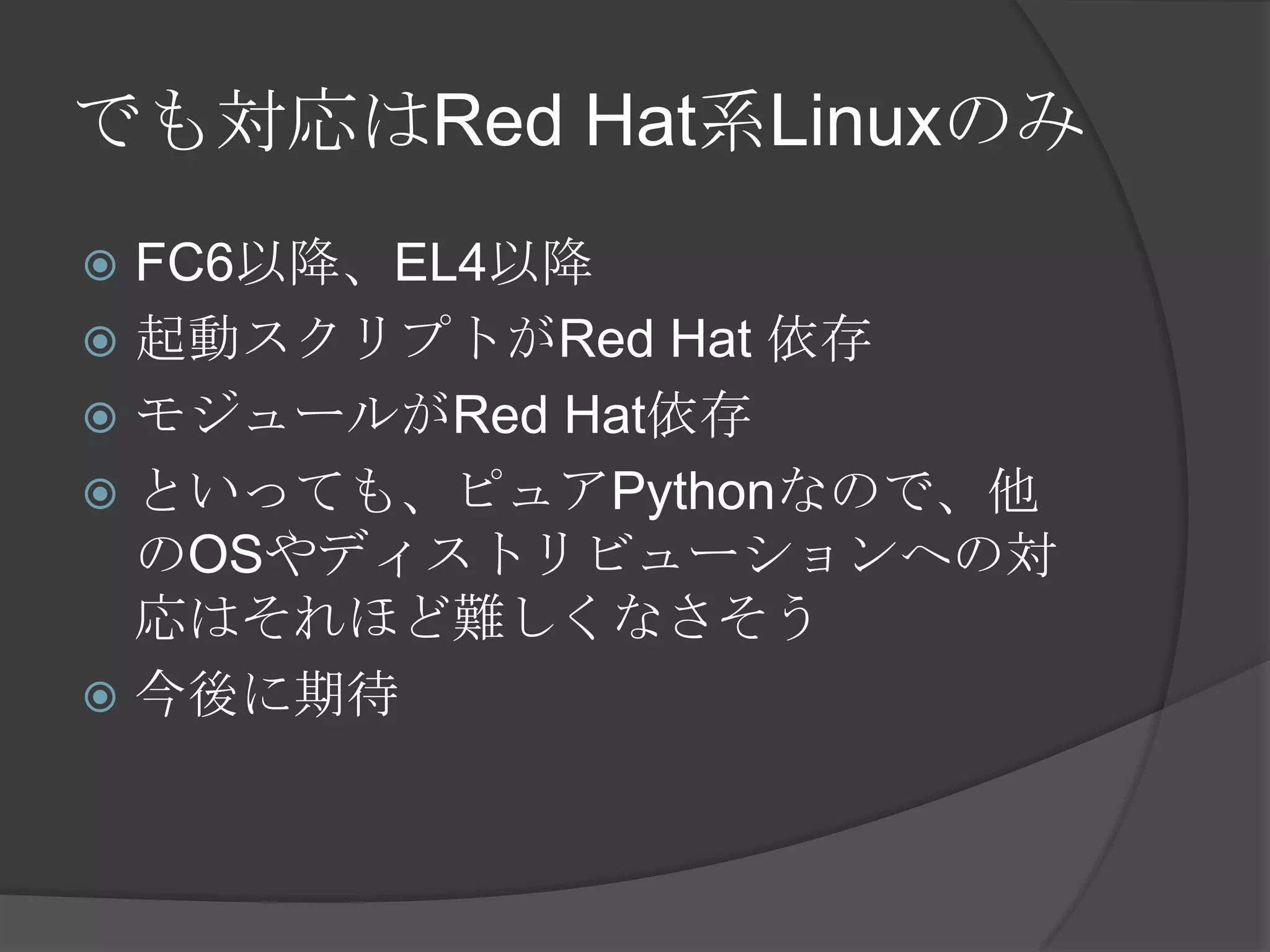 でも対応はRed Hat系Linuxのみ

FC6以降、EL4以降

起動スクリプトがRed Hat 依存

モジュールがRed Hat依存

といっても、ピュアPythonなので、他のOSやディストリビューションへの対応はそれほど難しくなさそう

今後に期待